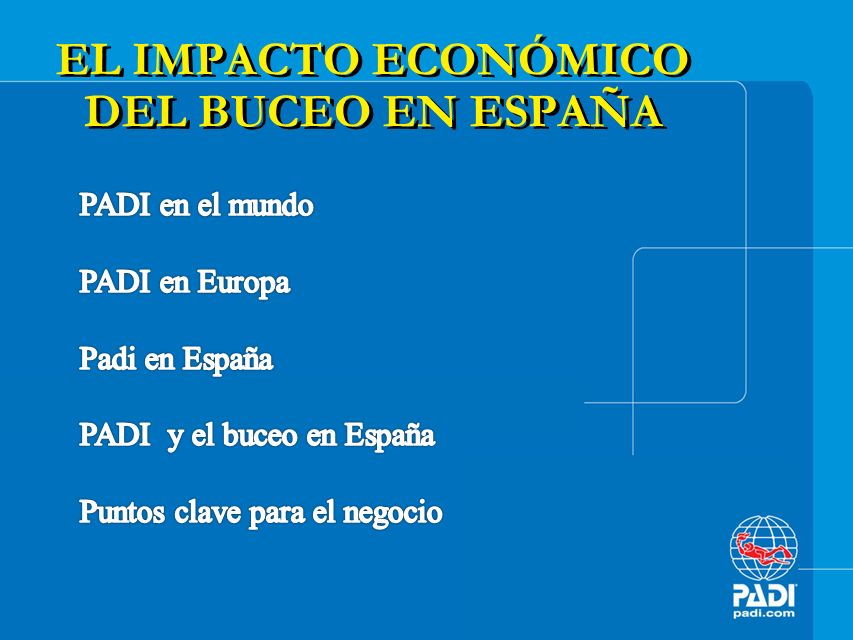 EL IMPACTO ECONÓMICO DEL BUCEO EN ESPAÑA

PADI en el mundo

PADI en Europa

Padi en España

PADI y el buceo en España

Puntos clave para el negocio

PADI
padi.com